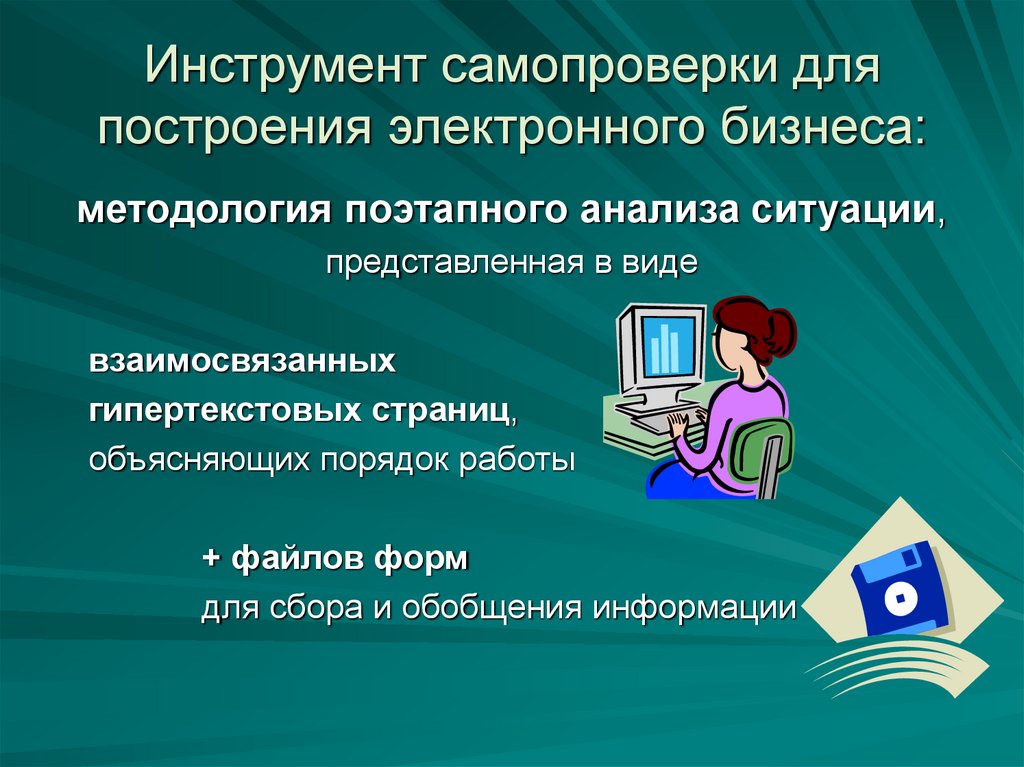 Инструмент самопроверки для построения электронного бизнеса:

методология поэтапного анализа ситуации, представленная в виде

взаимосвязанных гипертекстовых страниц, объясняющих порядок работы

+ файлов форм для сбора и обобщения информации